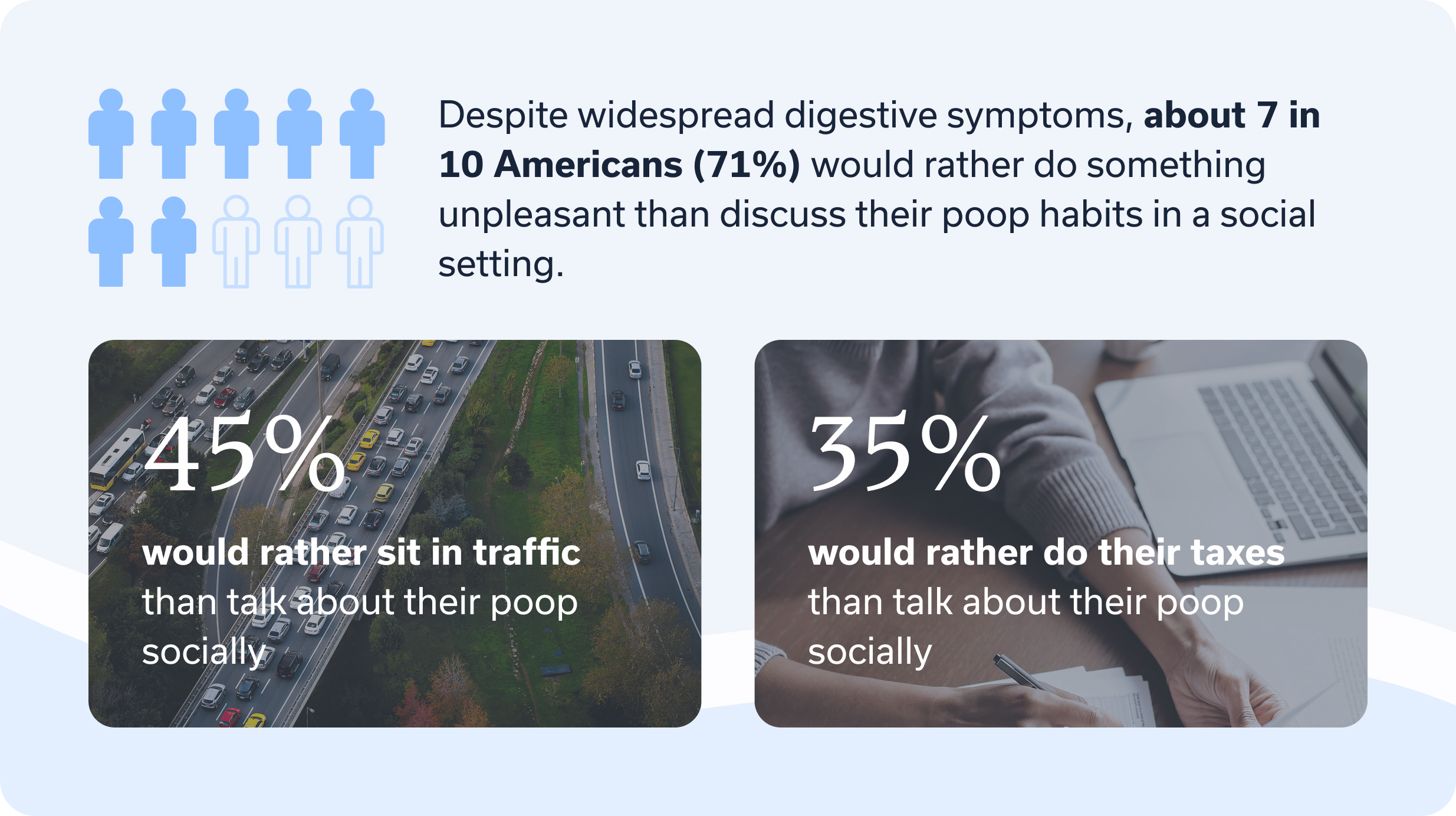 Despite widespread digestive symptoms, about 7 in 10 Americans (71%) would rather do something unpleasant than discuss their poop habits in a social setting.

45%

would rather sit in traffic than talk about their poop socially

35%

would rather do their taxes than talk about their poop socially